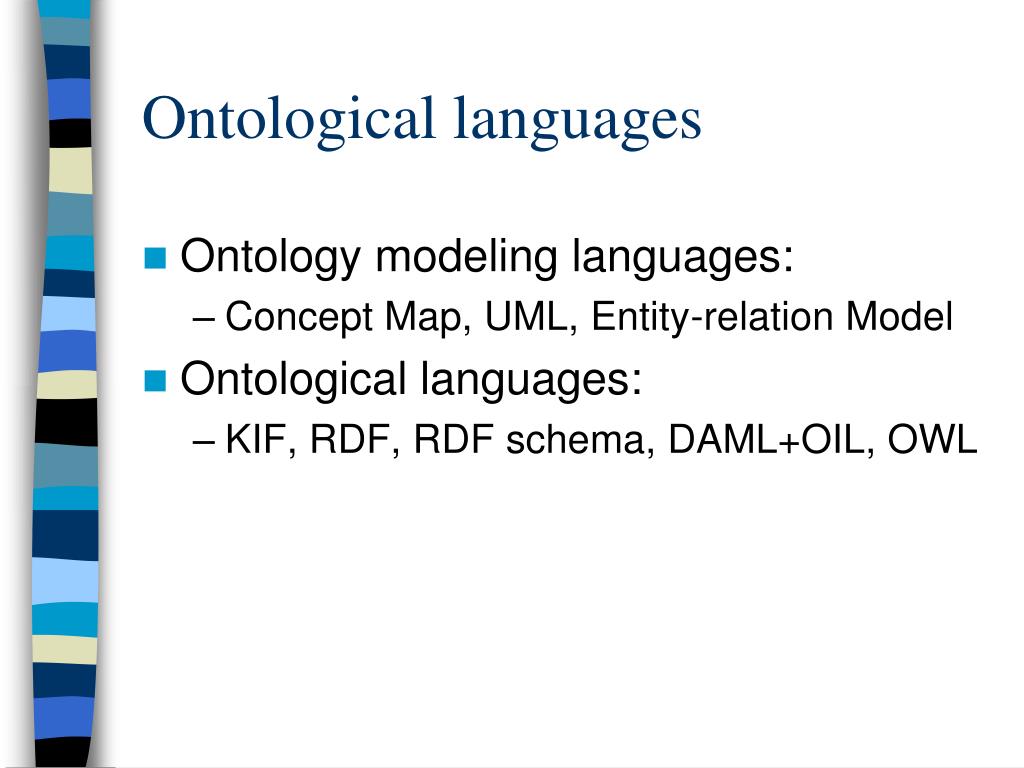 Ontological languages

Ontology modeling languages:
– Concept Map, UML, Entity-relation Model

Ontological languages:
– KIF, RDF, RDF schema, DAML+OIL, OWL